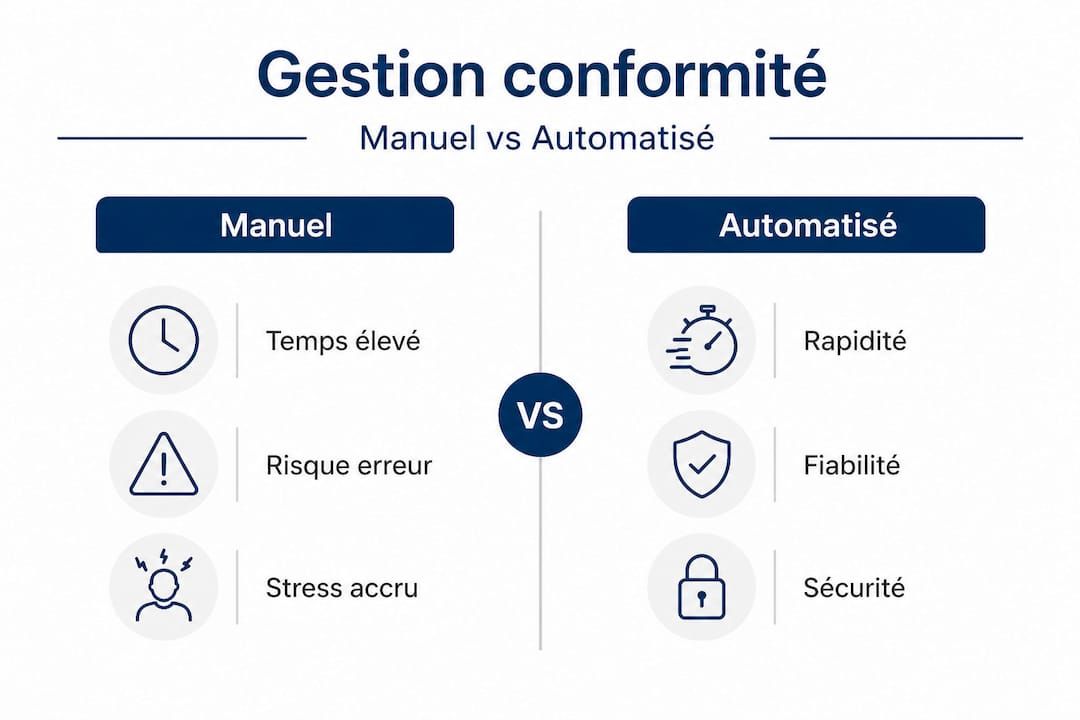 Gestion conformité

Manuel vs Automatisé

Manuel

Temps élevé

Risque erreur

Stress accru

VS

Automatisé

Rapidité

Fiabilité

Sécurité